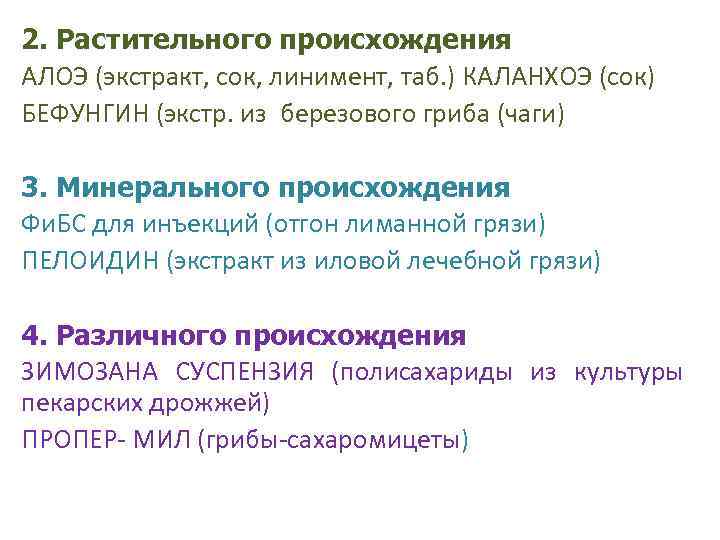 2. Растительного происхождения
АЛОЭ (экстракт, сок, линимент, таб.) КАЛАНХОЭ (сок)
БЕФУНГИН (экстр. из березового гриба (чаги)

3. Минерального происхождения
ФиБС для инъекций (отгон лиманной грязи)
ПЕЛОИДИН (экстракт из иловой лечебной грязи)

4. Различного происхождения
ЗИМОЗАНА СУСПЕНЗИЯ (полисахариды из культуры пекарских дрожжей)
ПРОПЕР- МИЛ (грибы-сахаромицеты)